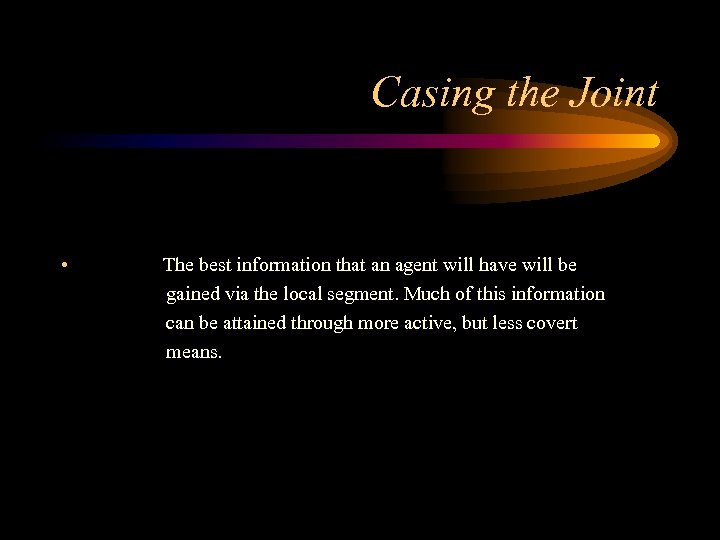 Casing the Joint

• The best information that an agent will have will be gained via the local segment. Much of this information can be attained through more active, but less covert means.